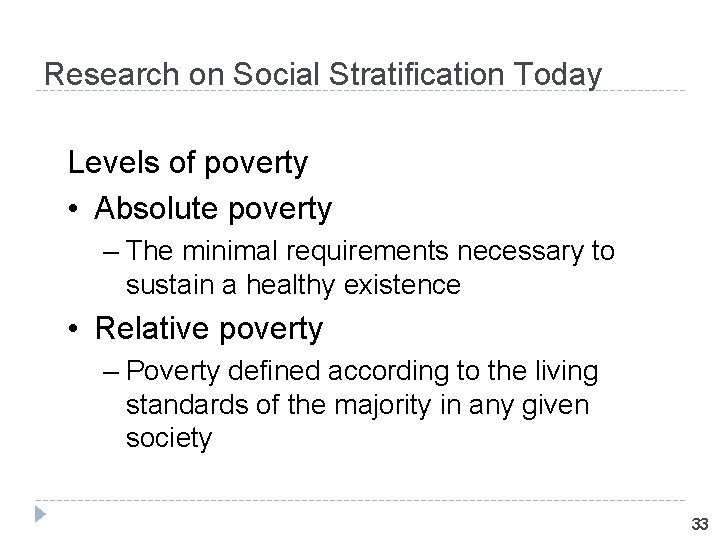 Research on Social Stratification Today

Levels of poverty

• Absolute poverty

– The minimal requirements necessary to sustain a healthy existence

• Relative poverty

– Poverty defined according to the living standards of the majority in any given society

33